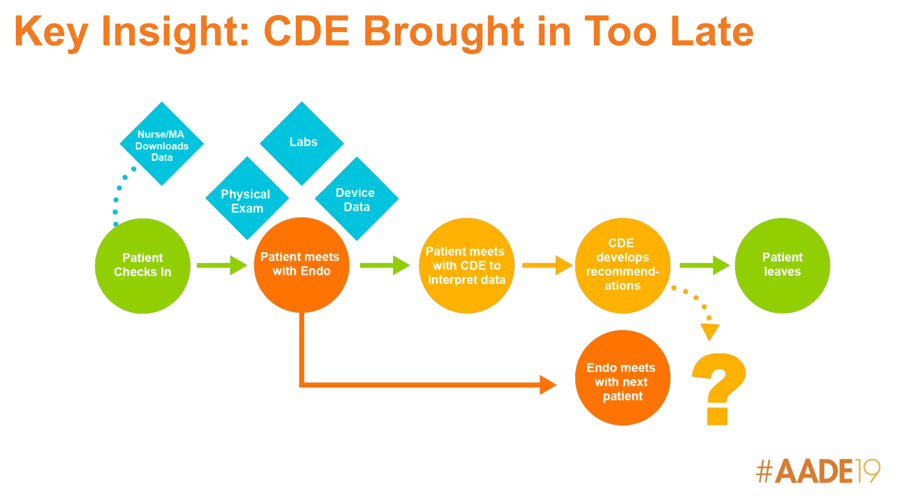 Key Insight: CDE Brought in Too Late

Nurse/MA Downloads Data

Labs

Physical Exam

Device Data

Patient Checks In

Patient meets with Endo

Patient meets with CDE to interpret data

CDE develops recommendations

Patient leaves

Endo meets with next patient

?

#AADE19